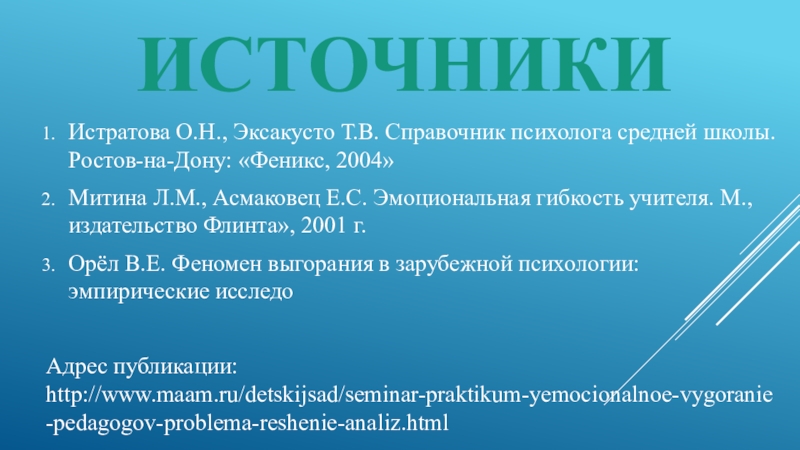 ИСТОЧНИКИ

1. Истратова О.Н., Эксакусто Т.В. Справочник психолога средней школы. Ростов-на-Дону: «Феникс, 2004»

2. Митина Л.М., Асмаковец Е.С. Эмоциональная гибкость учителя. М., издательство Флинта», 2001 г.

3. Орёл В.Е. Феномен выгорания в зарубежной психологии: эмпирические исследо

Адрес публикации: http://www.maam.ru/detskijsad/seminar-praktikum-yemocionalnoe-vygoranie-pedagogov-problema-reshenie-analiz.html